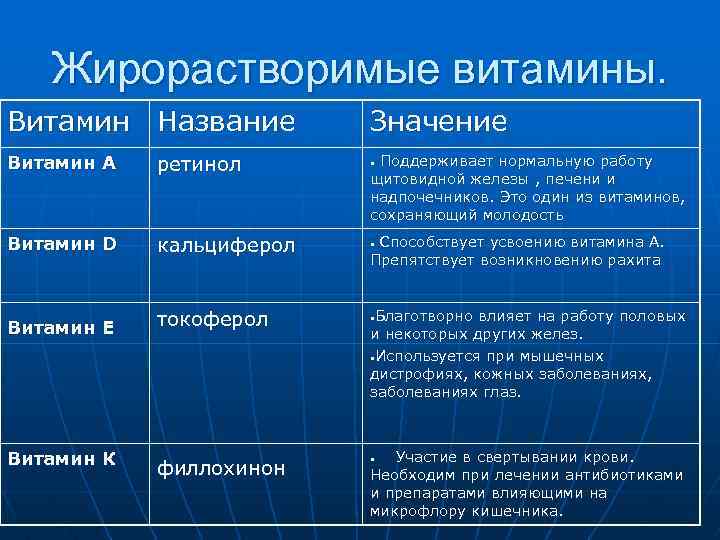 Жирорастворимые витамины.

| Витамин | Название | Значение |
|---|---|---|
| Витамин А | ретинол | ▪ Поддерживает нормальную работу щитовидной железы , печени и надпочечников. Это один из витаминов, сохраняющий молодость |
| Витамин D | кальциферол | ▪ Способствует усвоению витамина А. Препятствует возникновению рахита |
| Витамин Е | токоферол | ▪Благотворно влияет на работу половых и некоторых других желез. ▪Используется при мышечных дистрофиях, кожных заболеваниях, заболеваниях глаз. |
| Витамин К | филлохинон | ▪ Участие в свертывании крови. Необходим при лечении антибиотиками и препаратами влияющими на микрофлору кишечника. |